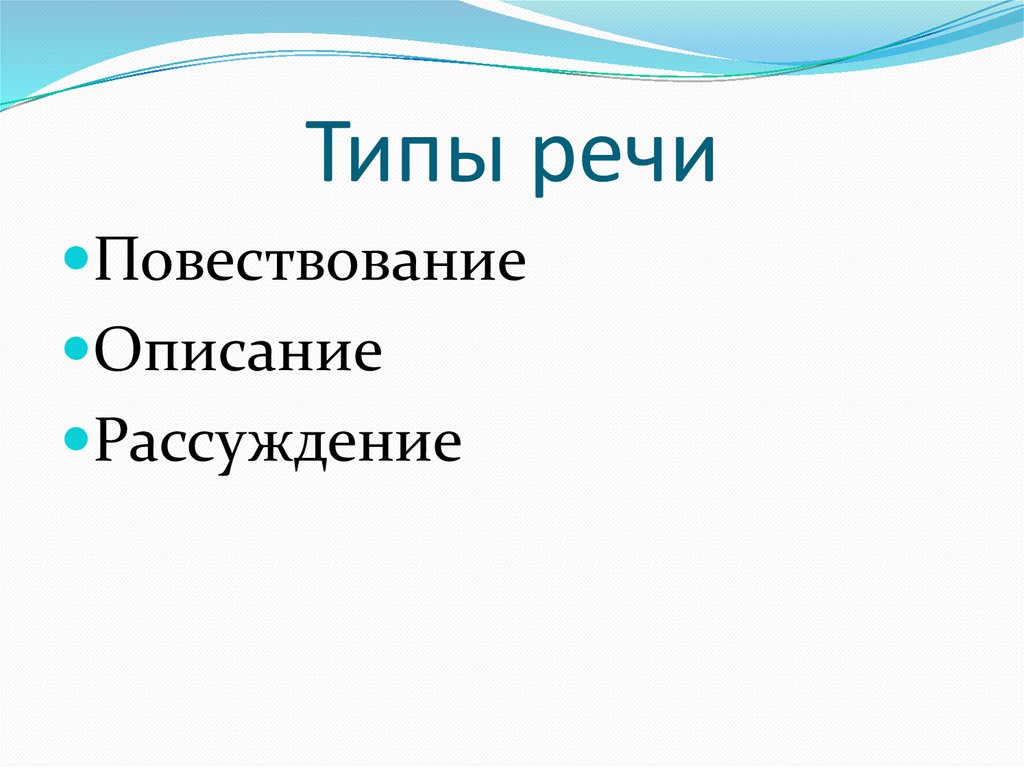 Типы речи

Повествование
Описание
Рассуждение